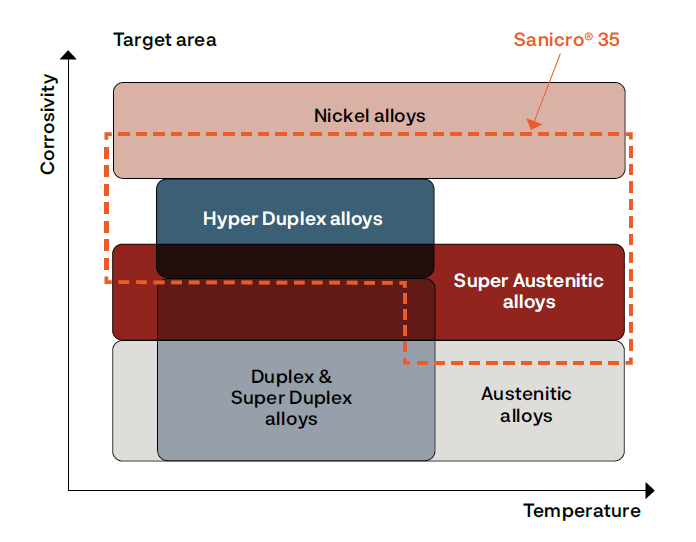 Target area

Sanicro® 35

Corrosivity

Nickel alloys

Hyper Duplex alloys

Super Austenitic alloys

Duplex & Super Duplex alloys

Austenitic alloys

Temperature